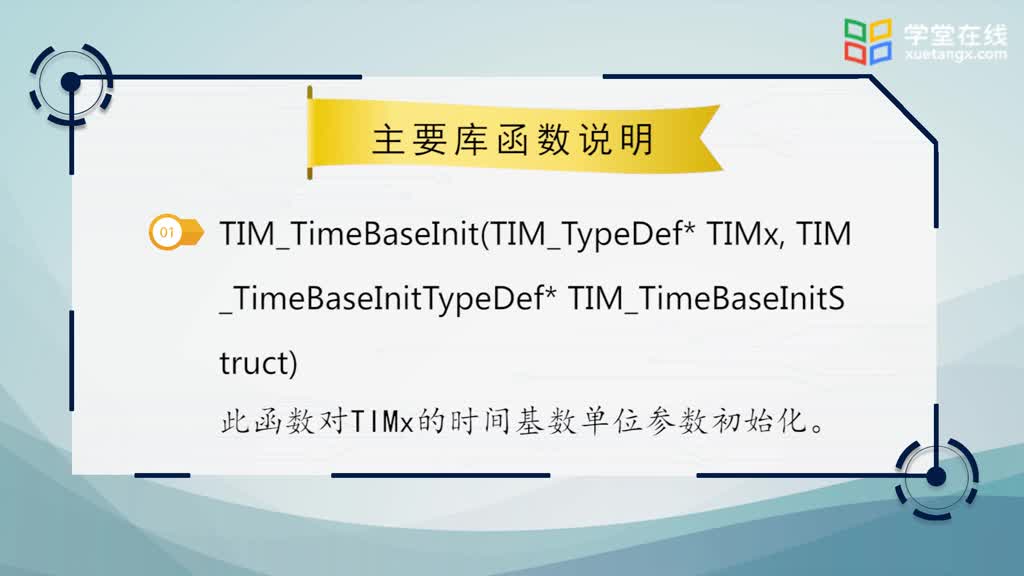 学堂在线
xuetangx.com

主要库函数说明

01 TIM_TimeBaseInit(TIM_TypeDef* TIMx, TIM_TimeBaseInitTypeDef* TIM_TimeBaseInitStruct)

此函数对TIMx的时间基数单位参数初始化。